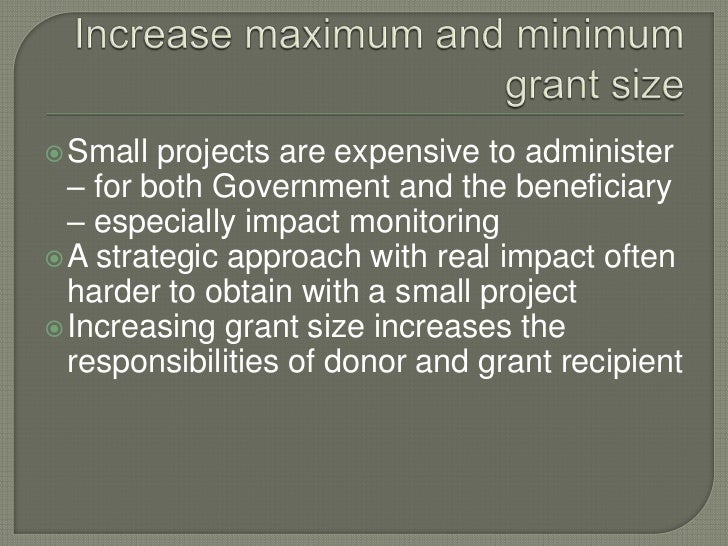 Increase maximum and minimum grant size

Small projects are expensive to administer – for both Government and the beneficiary – especially impact monitoring
A strategic approach with real impact often harder to obtain with a small project
Increasing grant size increases the responsibilities of donor and grant recipient